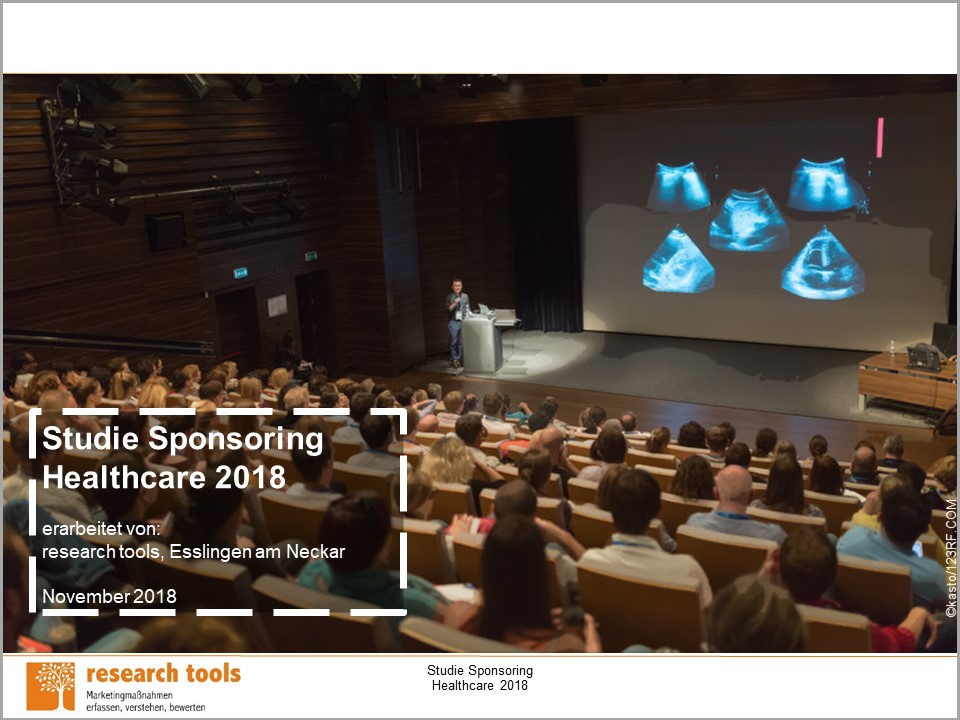 Studie Sponsoring Healthcare 2018

erarbeitet von:
research tools, Esslingen am Neckar

November 2018

©kasto/123RF.COM

research tools
Marketingmaßnahmen erfassen, verstehen, bewerten

Studie Sponsoring Healthcare 2018